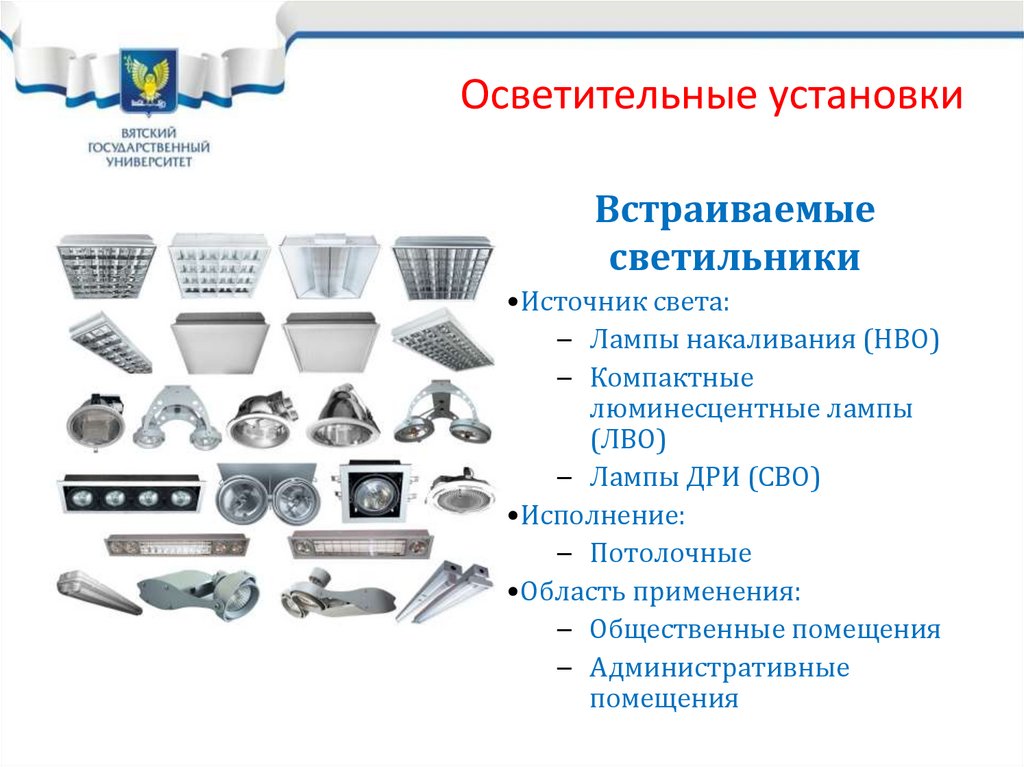 ВЯТСКИЙ ГОСУДАРСТВЕННЫЙ УНИВЕРСИТЕТ

Осветительные установки

Встраиваемые светильники

•Источник света:
– Лампы накаливания (НВО)
– Компактные люминесцентные лампы (ЛВО)
– Лампы ДРИ (СВО)
•Исполнение:
– Потолочные
•Область применения:
– Общественные помещения
– Административные помещения